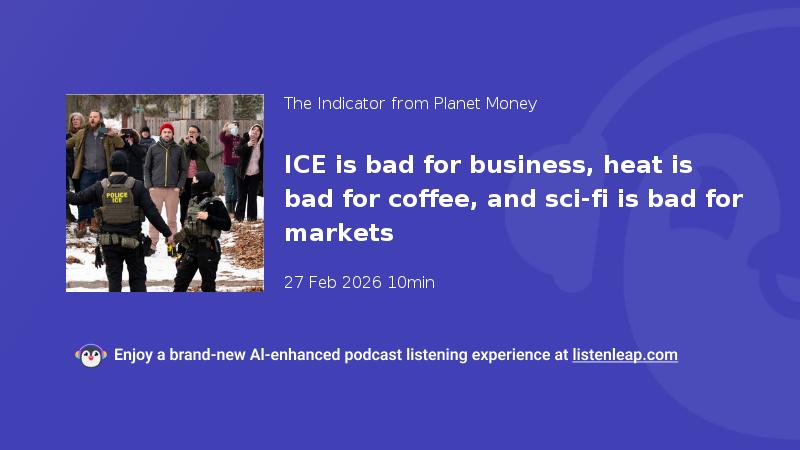 POLICE
ICE

The Indicator from Planet Money

ICE is bad for business, heat is bad for coffee, and sci-fi is bad for markets

27 Feb 2026 10min

Enjoy a brand-new AI-enhanced podcast listening experience at listenleap.com